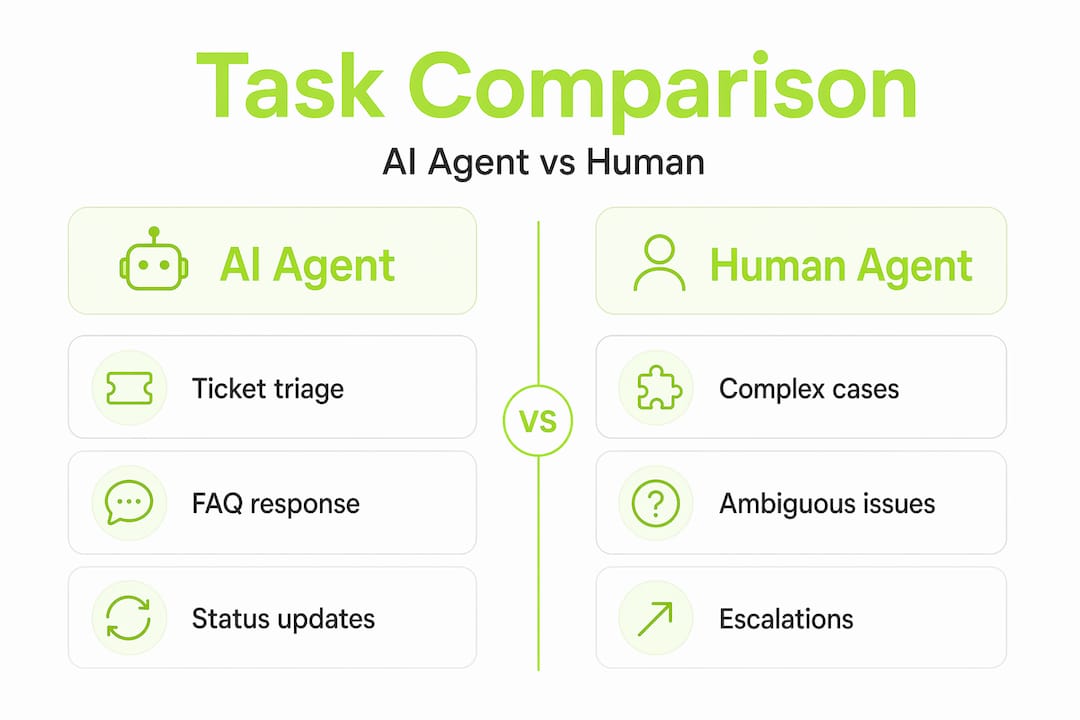 Task Comparison

AI Agent vs Human

AI Agent

Ticket triage

FAQ response

Status updates

VS

Human Agent

Complex cases

Ambiguous issues

Escalations